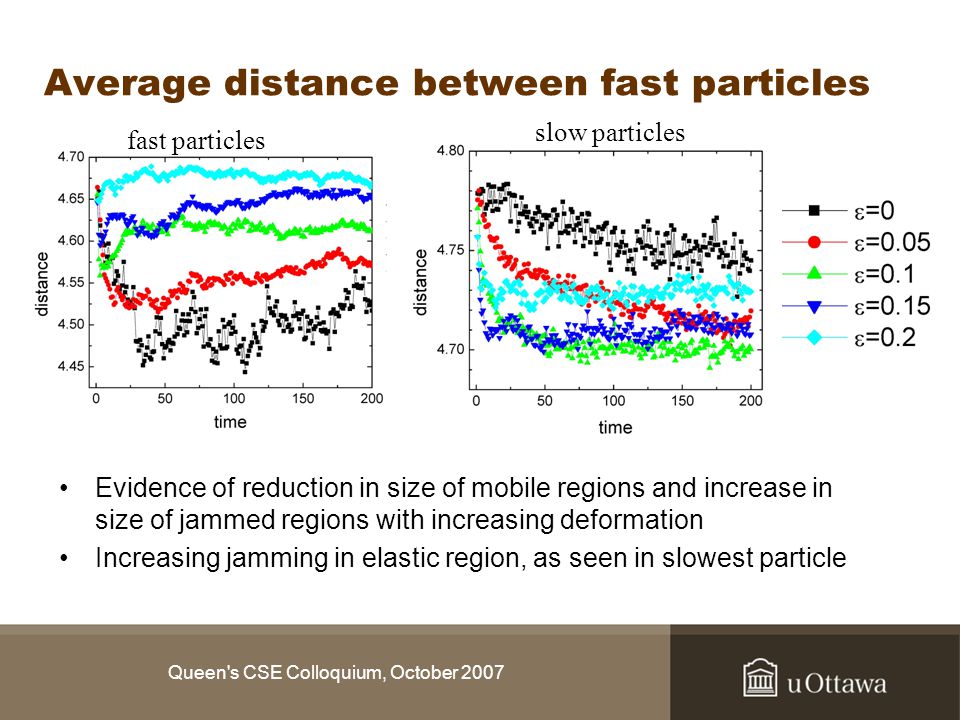 Average distance between fast particles

fast particles

4.70
4.65
4.60
4.55
4.50
4.45
distance
0
50
100
150
200
time

slow particles

4.80
4.75
4.70
distance
0
50
100
150
200
time

$\varepsilon$=0
$\varepsilon$=0.05
$\varepsilon$=0.1
$\varepsilon$=0.15
$\varepsilon$=0.2

• Evidence of reduction in size of mobile regions and increase in size of jammed regions with increasing deformation
• Increasing jamming in elastic region, as seen in slowest particle

Queen's CSE Colloquium, October 2007

uOttawa